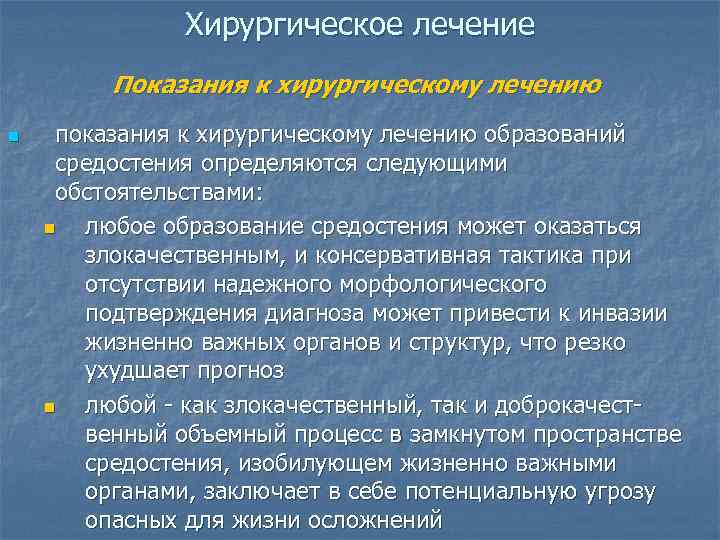 Хирургическое лечение

Показания к хирургическому лечению

показания к хирургическому лечению образований средостения определяются следующими обстоятельствами:

любое образование средостения может оказаться злокачественным, и консервативная тактика при отсутствии надежного морфологического подтверждения диагноза может привести к инвазии жизненно важных органов и структур, что резко ухудшает прогноз

любой - как злокачественный, так и доброкачественный объемный процесс в замкнутом пространстве средостения, изобилующем жизненно важными органами, заключает в себе потенциальную угрозу опасных для жизни осложнений